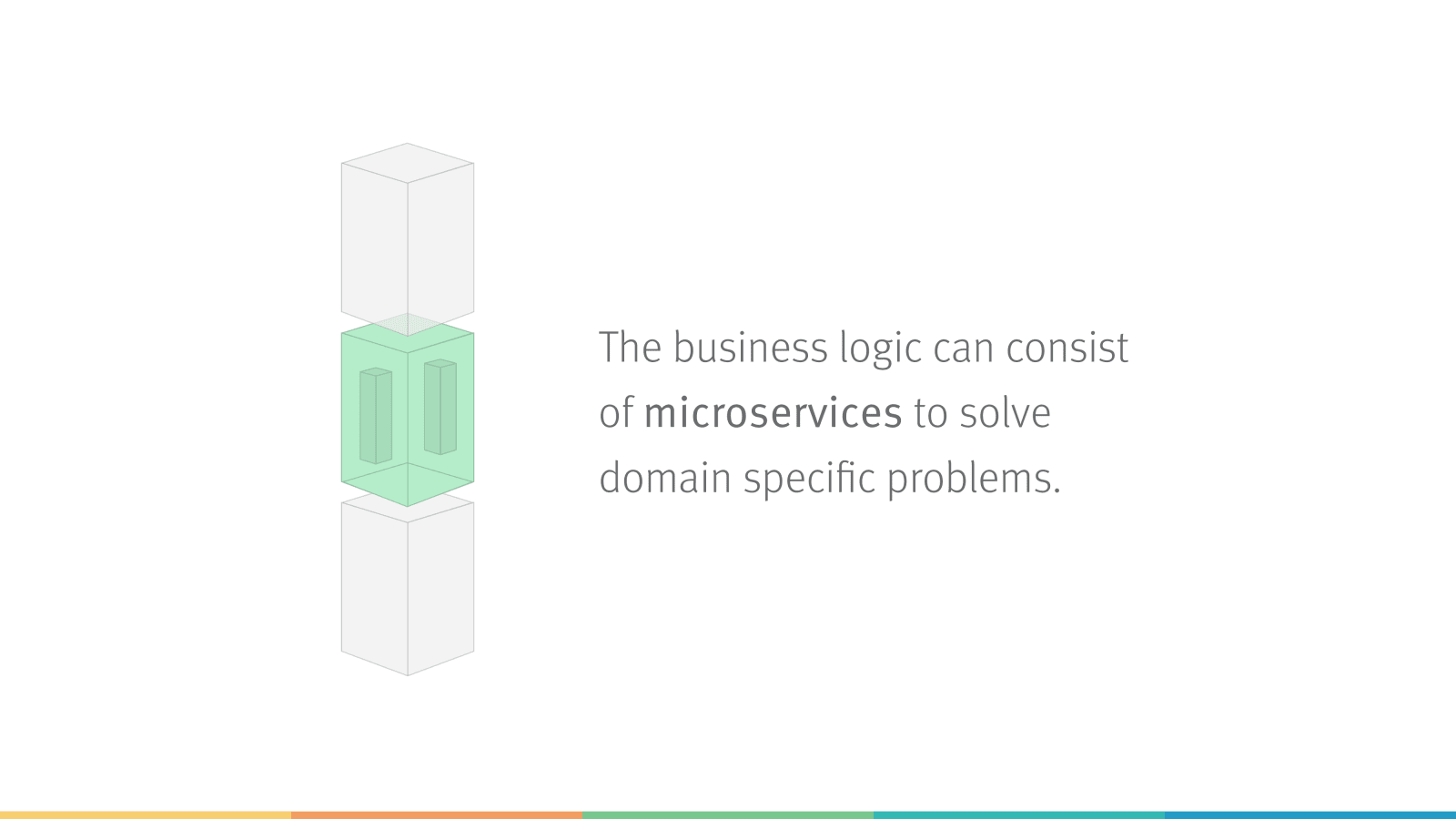 The business logic can consist of microservices to solve domain specific problems.